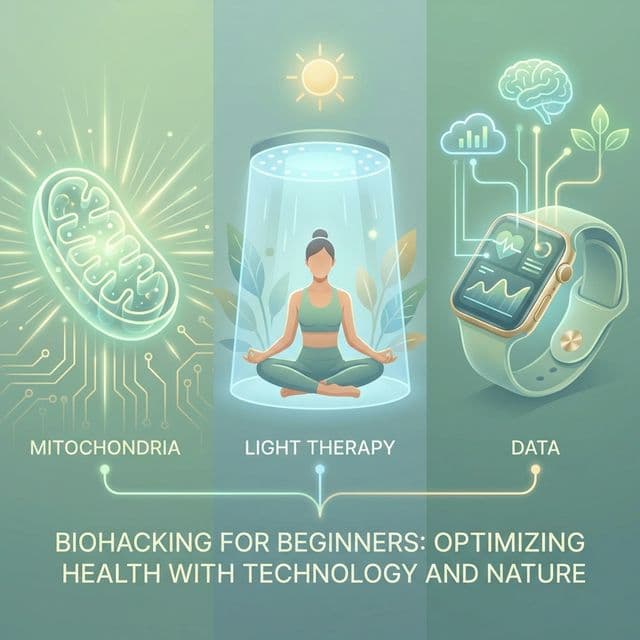 MITOCHONDRIA

LIGHT THERAPY

DATA

BIOHACKING FOR BEGINNERS: OPTIMIZING HEALTH WITH TECHNOLOGY AND NATURE